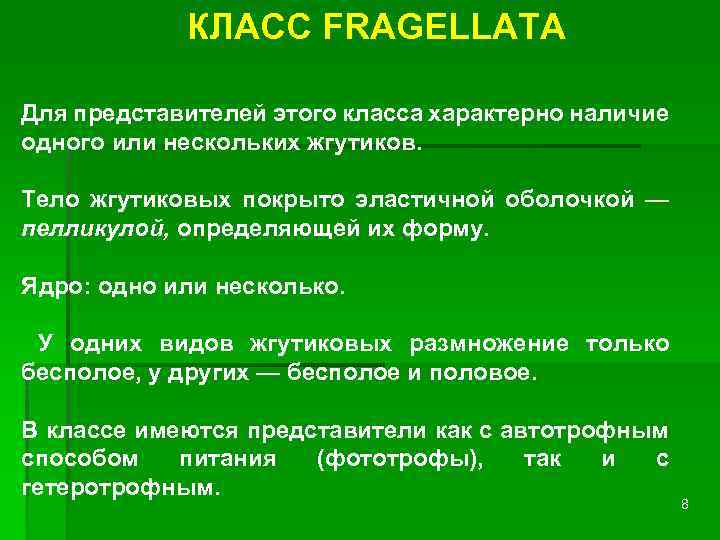 КЛАСС FRAGELLATA

Для представителей этого класса характерно наличие одного или нескольких жгутиков.

Тело жгутиковых покрыто эластичной оболочкой — пелликулой, определяющей их форму.

Ядро: одно или несколько.

У одних видов жгутиковых размножение только бесполое, у других — бесполое и половое.

В классе имеются представители как с автотрофным способом питания (фототрофы), так и с гетеротрофным.

8